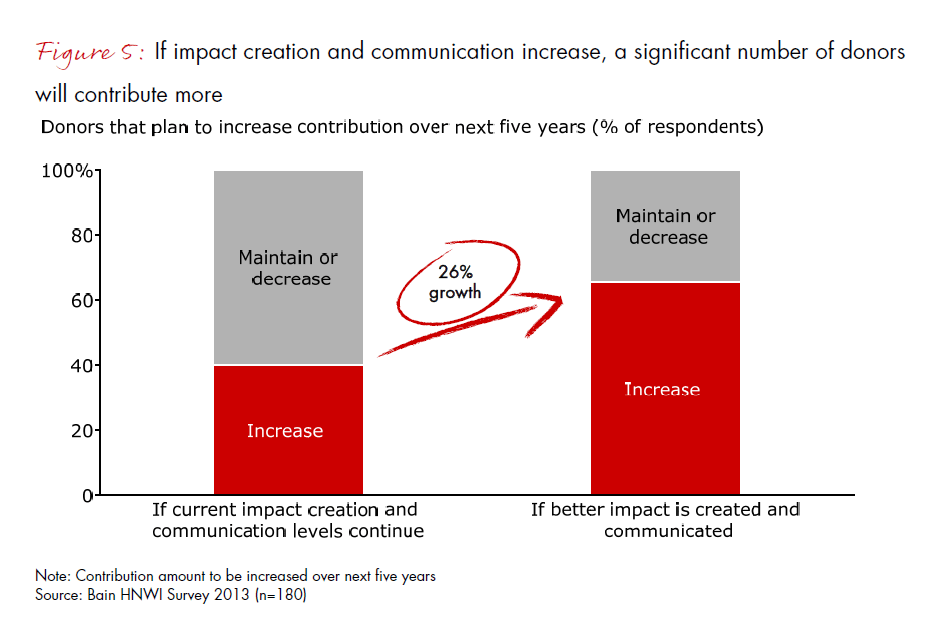 Figure 5: If impact creation and communication increase, a significant number of donors will contribute more

Donors that plan to increase contribution over next five years (% of respondents)

100%
80
60
40
20
0

Maintain or decrease

Increase

26% growth

Maintain or decrease

Increase

If current impact creation and communication levels continue

If better impact is created and communicated

Note: Contribution amount to be increased over next five years
Source: Bain HNWI Survey 2013 (n=180)